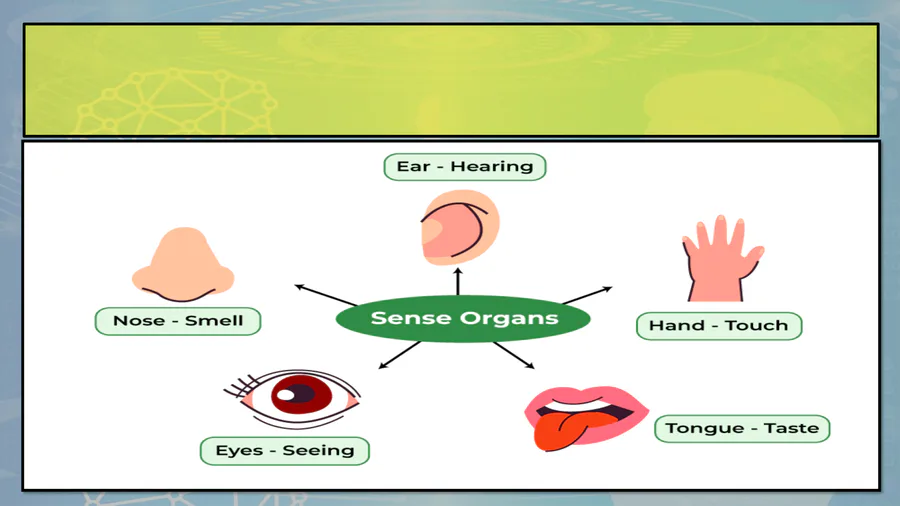 Ear - Hearing

Nose - Smell

Sense Organs

Hand - Touch

Eyes - Seeing

Tongue - Taste